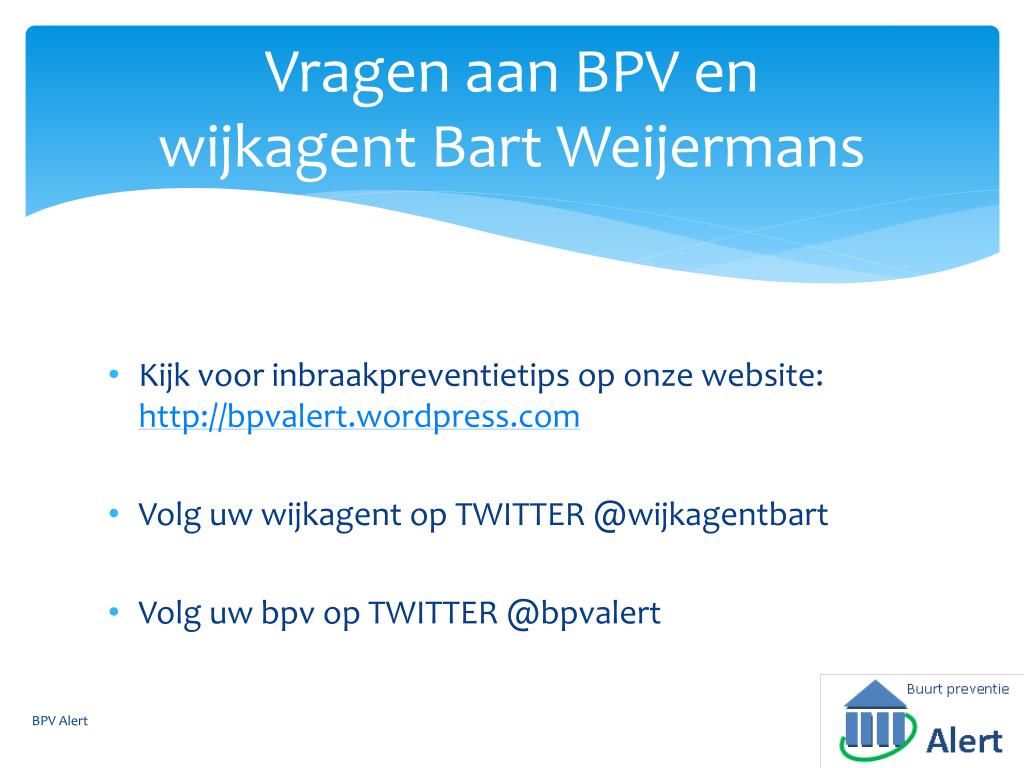 Vragen aan BPV en wijkagent Bart Weijermans

• Kijk voor inbraakpreventietips op onze website: http://bpvalert.wordpress.com

• Volg uw wijkagent op TWITTER @wijkagentbart

• Volg uw bpv op TWITTER @bpvalert

BPV Alert

Buurt preventie
Alert